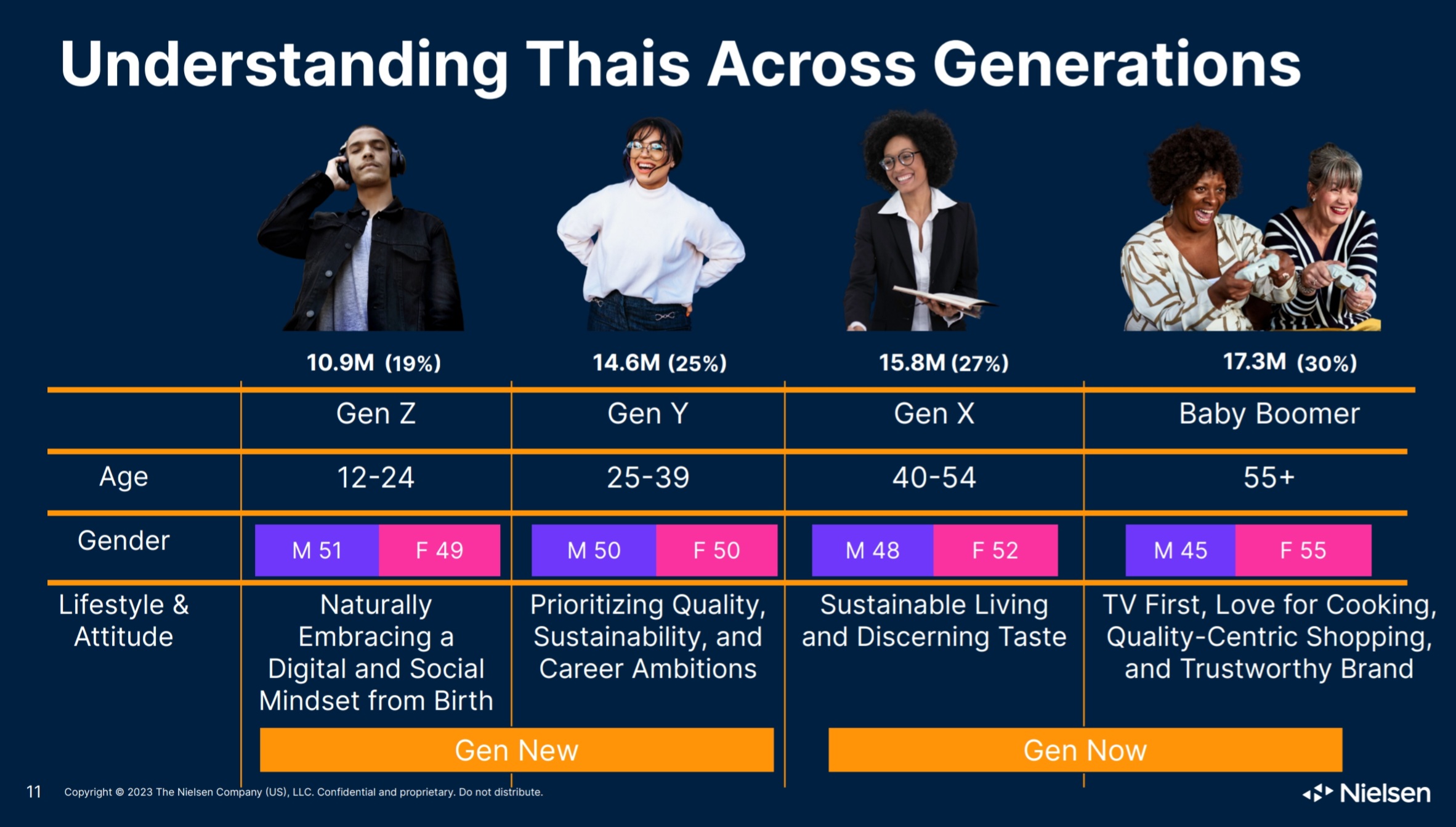 Understanding Thais Across Generations

| | 10.9M (19%) | 14.6M (25%) | 15.8M (27%) | 17.3M (30%) |
|---|---|---|---|---|
| | Gen Z | Gen Y | Gen X | Baby Boomer |
| Age | 12-24 | 25-39 | 40-54 | 55+ |
| Gender | M 51 F 49 | M 50 F 50 | M 48 F 52 | M 45 F 55 |
| Lifestyle & Attitude | Naturally Embracing a Digital and Social Mindset from Birth | Prioritizing Quality, Sustainability, and Career Ambitions | Sustainable Living and Discerning Taste | TV First, Love for Cooking, Quality-Centric Shopping, and Trustworthy Brand |

Gen New

Gen Now

11 Copyright © 2023 The Nielsen Company (US), LLC. Confidential and proprietary. Do not distribute.

Nielsen